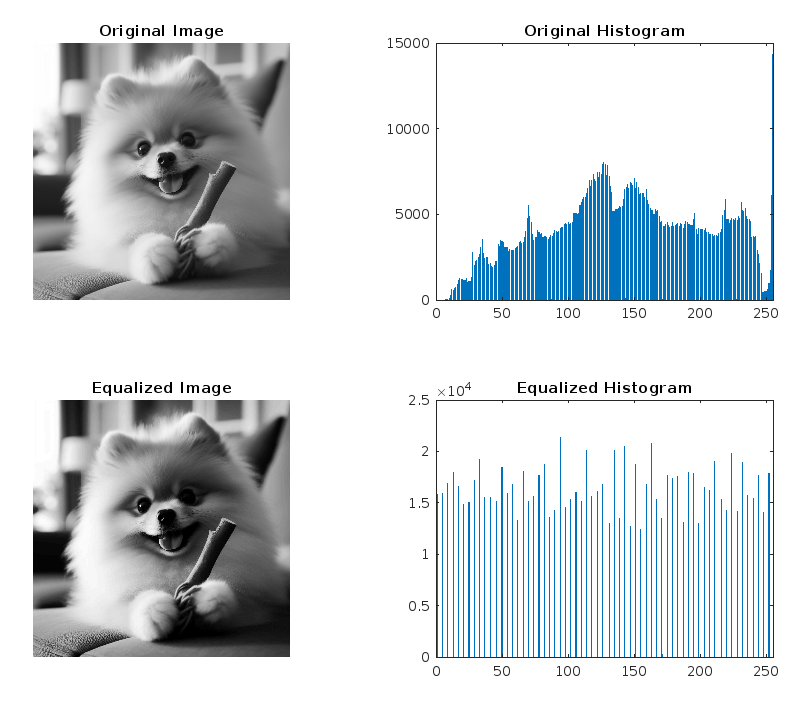 Original Image

Original Histogram

15000
10000
5000
0
0 50 100 150 200 250

Equalized Image

Equalized Histogram

$\times 10^4$
2.5
2
1.5
1
0.5
0
0 50 100 150 200 250